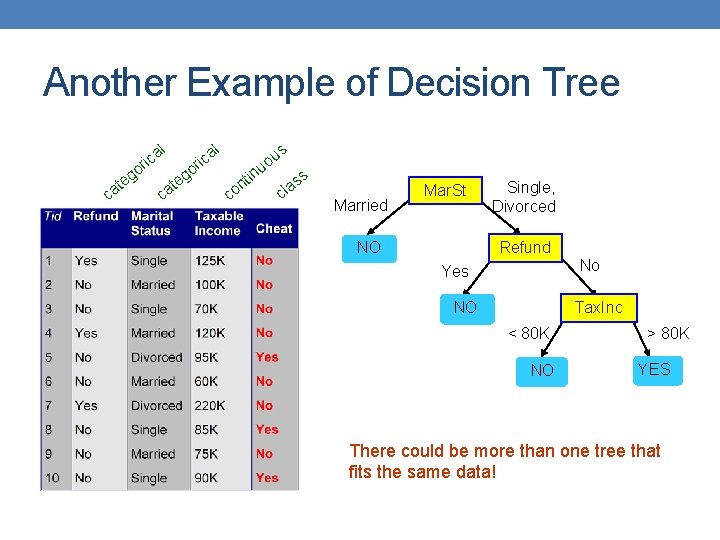 Another Example of Decision Tree

categorical categorical continuous class

| Tid | Refund | Marital Status | Taxable Income | Cheat |
|---|---|---|---|---|
| 1 | Yes | Single | 125K | No |
| 2 | No | Married | 100K | No |
| 3 | No | Single | 70K | No |
| 4 | Yes | Married | 120K | No |
| 5 | No | Divorced | 95K | Yes |
| 6 | No | Married | 60K | No |
| 7 | Yes | Divorced | 220K | No |
| 8 | No | Single | 85K | Yes |
| 9 | No | Married | 75K | No |
| 10 | No | Single | 90K | Yes |

MarSt
Married
Single, Divorced
NO
Refund
Yes
No
NO
TaxInc
< 80K
> 80K
NO
YES

There could be more than one tree that fits the same data!